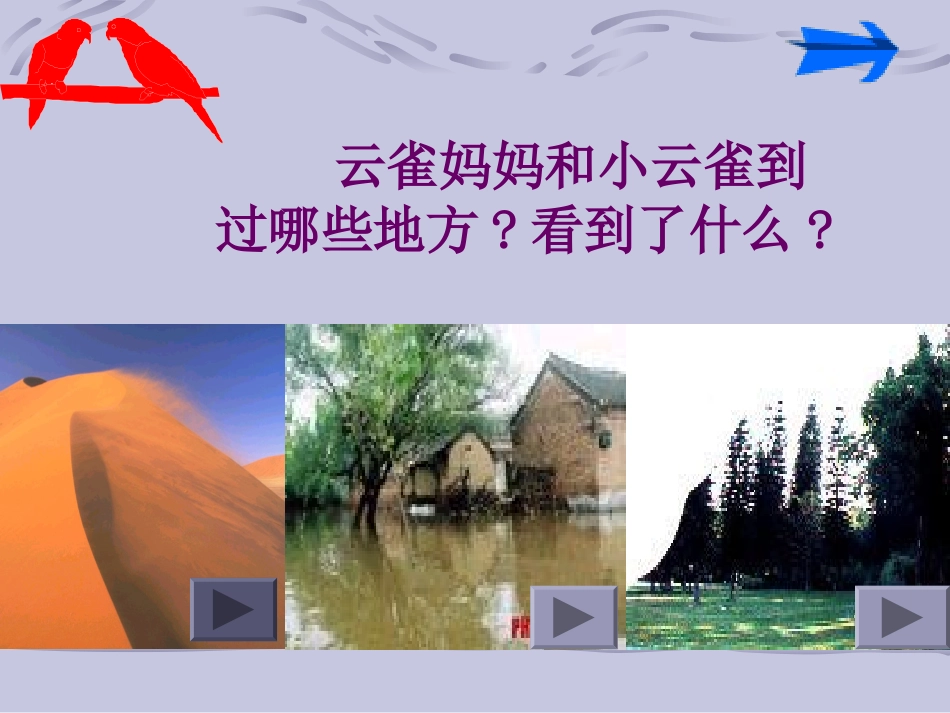 云雀妈妈和小云雀到过哪些地方？看到了什么？